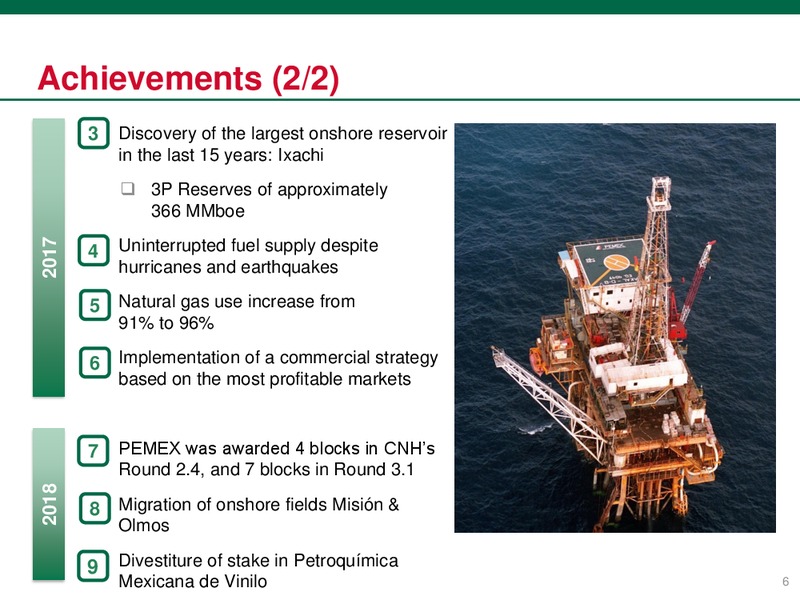 Achievements (2/2)

2017

3 Discovery of the largest onshore reservoir in the last 15 years: Ixachi

❑ 3P Reserves of approximately 366 MMboe

4 Uninterrupted fuel supply despite hurricanes and earthquakes

5 Natural gas use increase from 91% to 96%

6 Implementation of a commercial strategy based on the most profitable markets

2018

7 PEMEX was awarded 4 blocks in CNH's Round 2.4, and 7 blocks in Round 3.1

8 Migration of onshore fields Misión & Olmos

9 Divestiture of stake in Petroquímica Mexicana de Vinilo

PEMEX

6